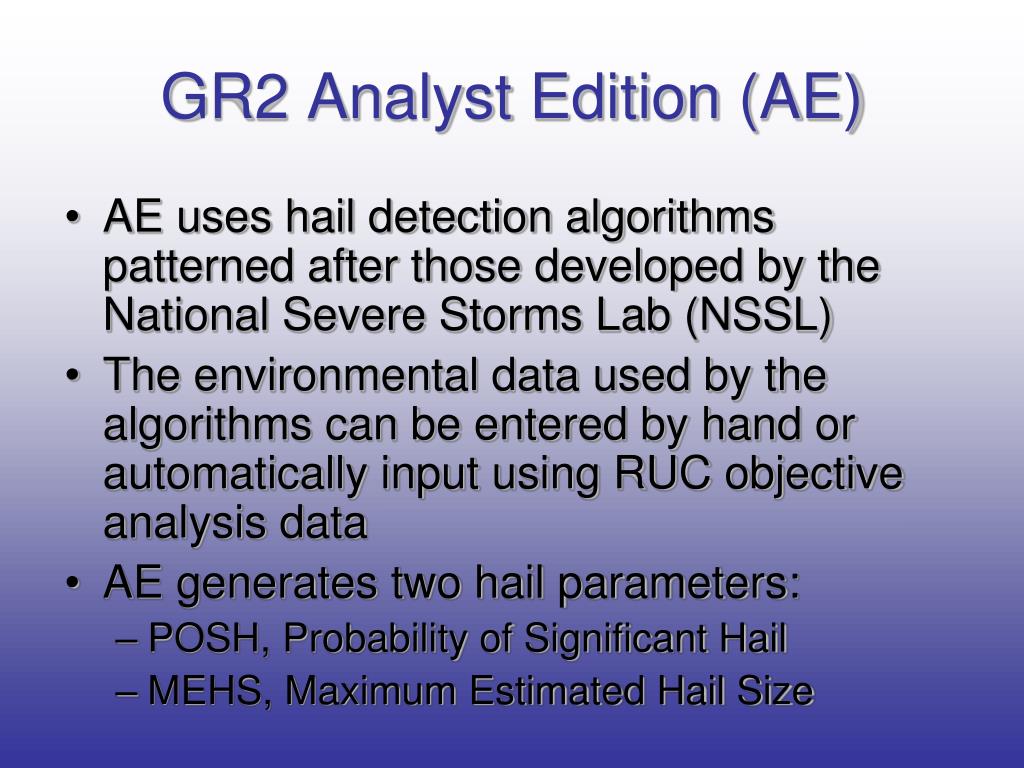 GR2 Analyst Edition (AE)

• AE uses hail detection algorithms patterned after those developed by the National Severe Storms Lab (NSSL)
• The environmental data used by the algorithms can be entered by hand or automatically input using RUC objective analysis data
• AE generates two hail parameters:
– POSH, Probability of Significant Hail
– MEHS, Maximum Estimated Hail Size